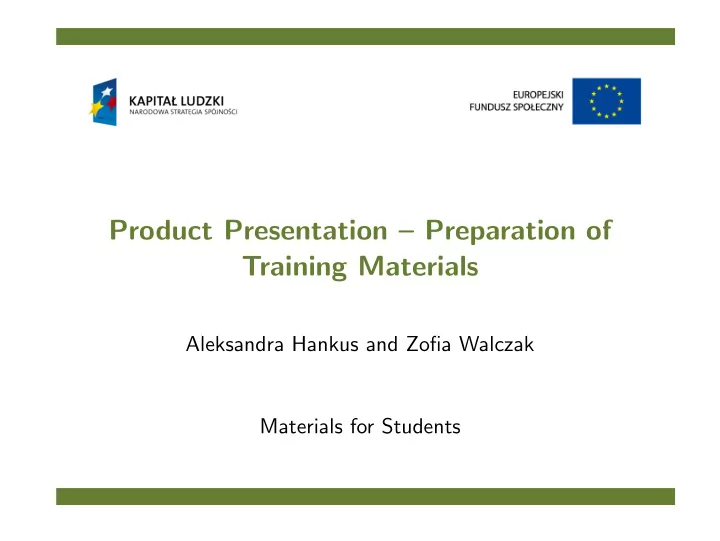 KAPITAŁ LUDZKI
NARODOWA STRATEGIA SPÓJNOŚCI

EUROPEJSKI
FUNDUSZ SPOŁECZNY

Product Presentation – Preparation of Training Materials

Aleksandra Hankus and Zofia Walczak

Materials for Students